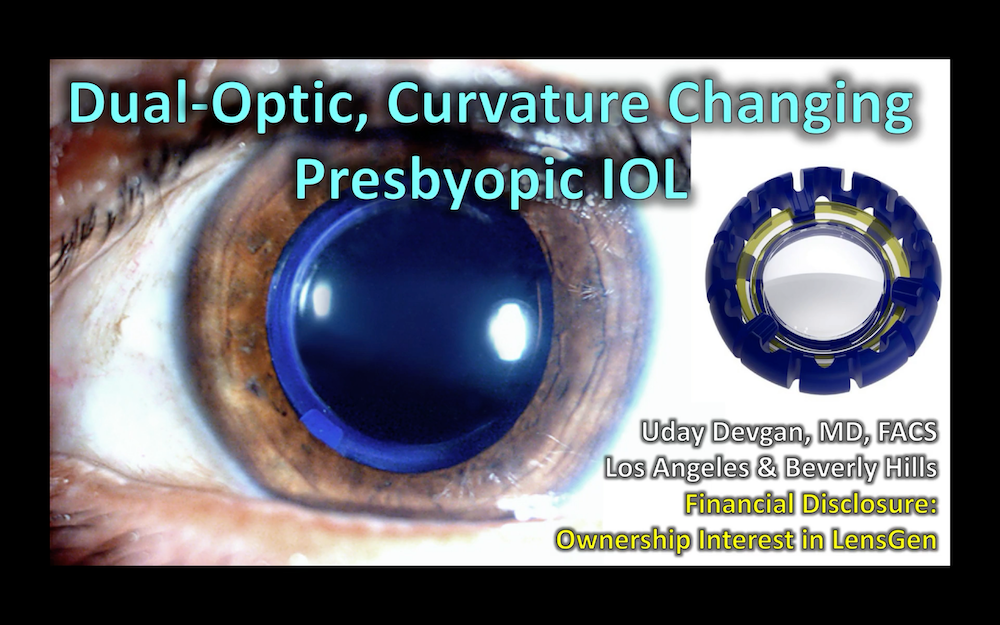 Dual-Optic, Curvature Changing Presbyopic IOL

Uday Devgan, MD, FACS
Los Angeles & Beverly Hills
Financial Disclosure:
Ownership Interest in LensGen